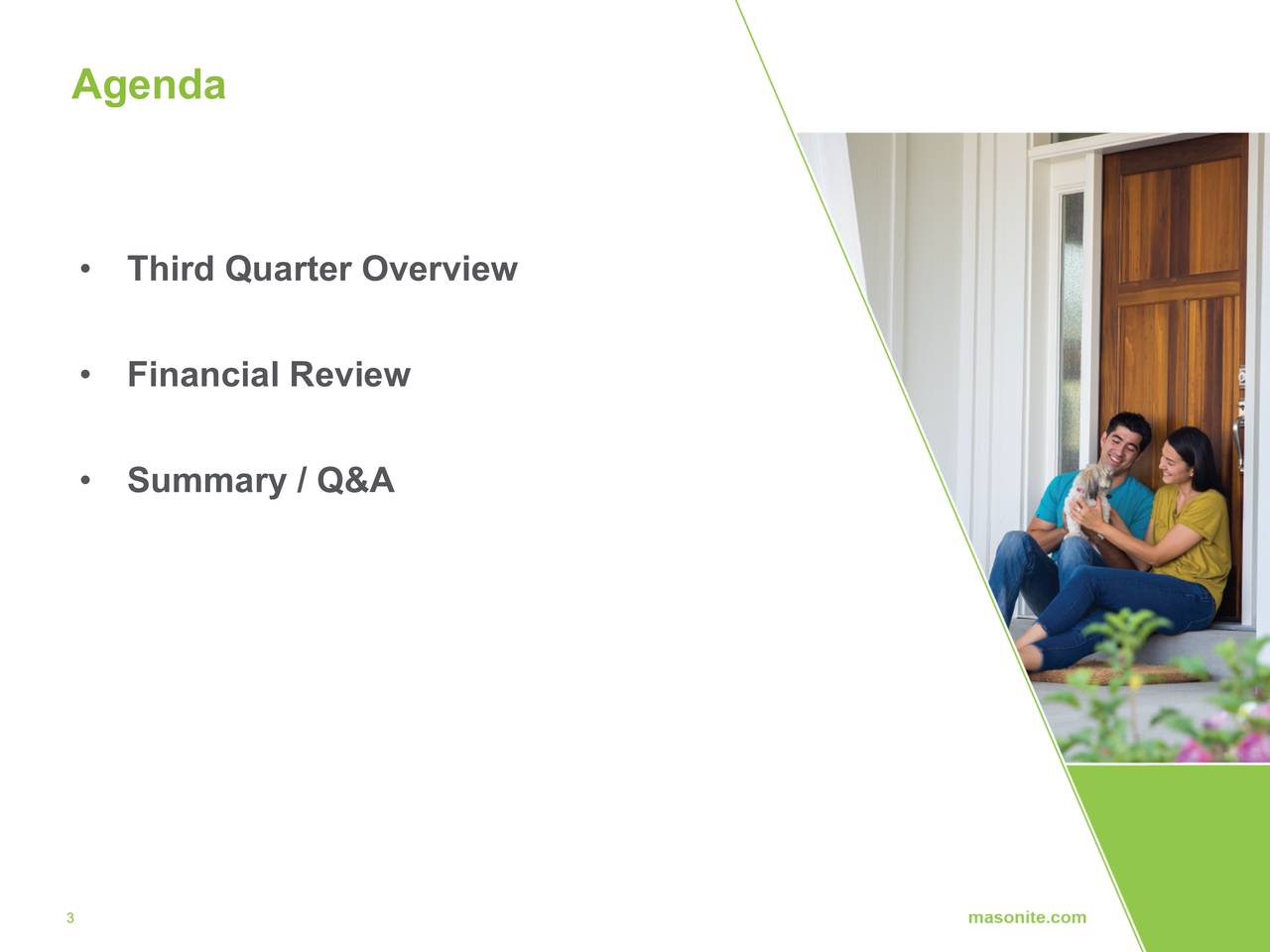 Agenda

• Third Quarter Overview

• Financial Review

• Summary / Q&A

3

masonite.com